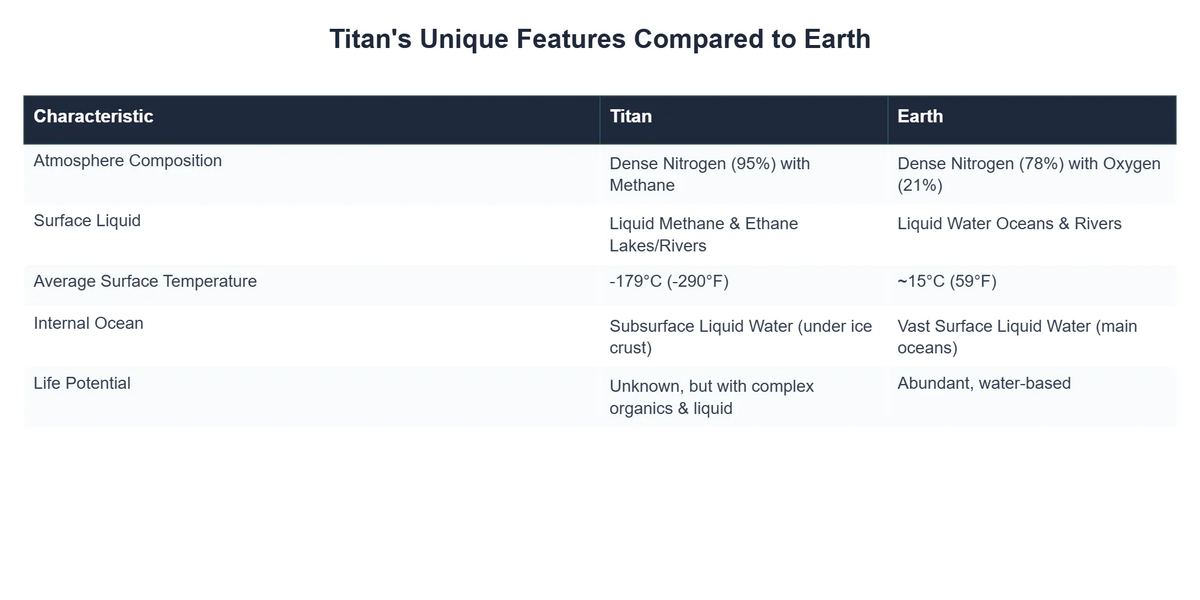 Titan's Unique Features Compared to Earth

| Characteristic | Titan | Earth |
|---|---|---|
| Atmosphere Composition | Dense Nitrogen (95%) with Methane | Dense Nitrogen (78%) with Oxygen (21%) |
| Surface Liquid | Liquid Methane & Ethane Lakes/Rivers | Liquid Water Oceans & Rivers |
| Average Surface Temperature | -179°C (-290°F) | ~15°C (59°F) |
| Internal Ocean | Subsurface Liquid Water (under ice crust) | Vast Surface Liquid Water (main oceans) |
| Life Potential | Unknown, but with complex organics & liquid | Abundant, water-based |